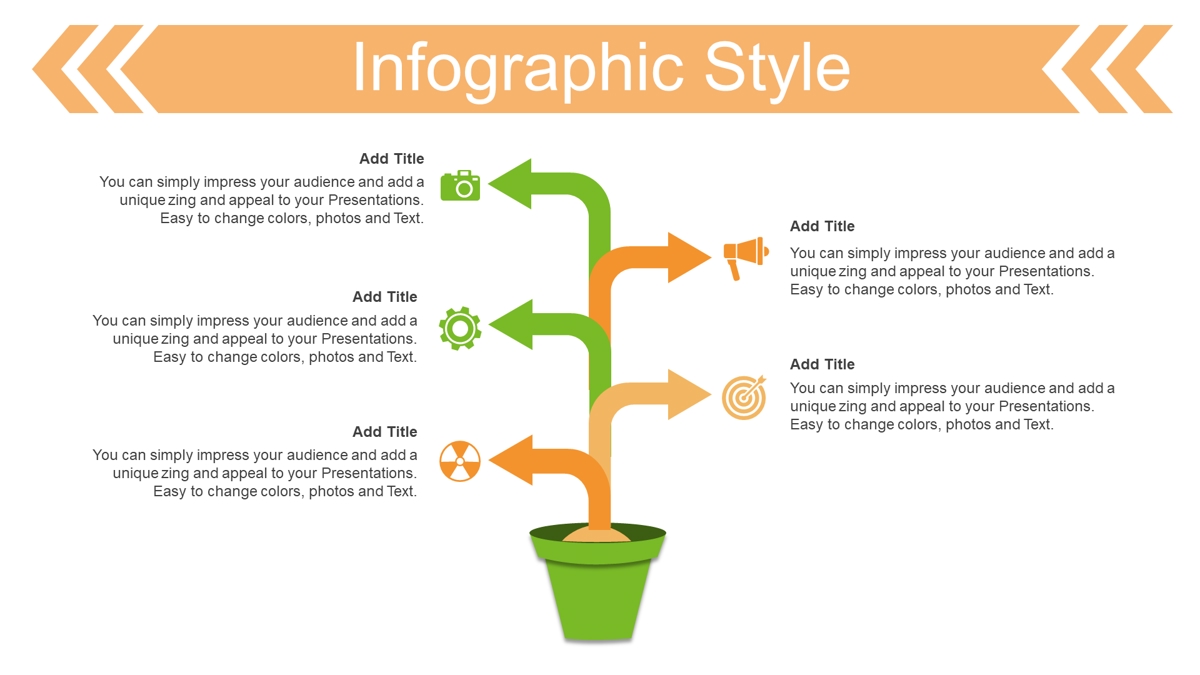 Infographic Style

Add Title
You can simply impress your audience and add a unique zing and appeal to your Presentations. Easy to change colors, photos and Text.

Add Title
You can simply impress your audience and add a unique zing and appeal to your Presentations. Easy to change colors, photos and Text.

Add Title
You can simply impress your audience and add a unique zing and appeal to your Presentations. Easy to change colors, photos and Text.

Add Title
You can simply impress your audience and add a unique zing and appeal to your Presentations. Easy to change colors, photos and Text.

Add Title
You can simply impress your audience and add a unique zing and appeal to your Presentations. Easy to change colors, photos and Text.